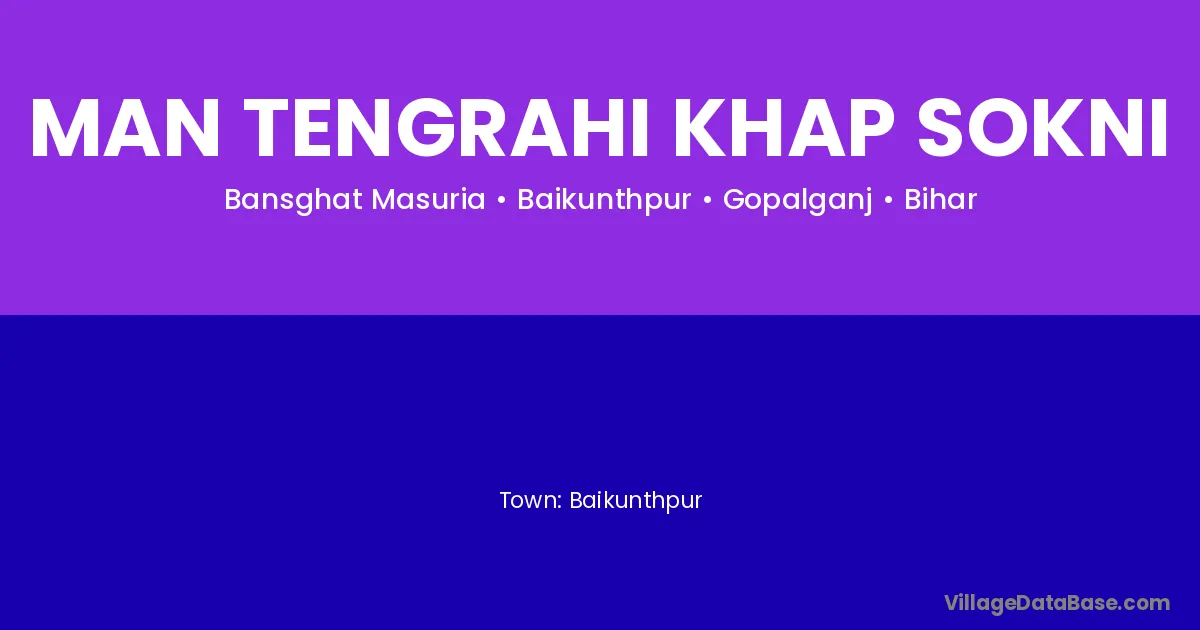 MAN TENGRAHI KHAP SOKNI

Bansghat Masuria • Baikunthpur • Gopalganj • Bihar

Town: Baikunthpur

VillageDataBase.com